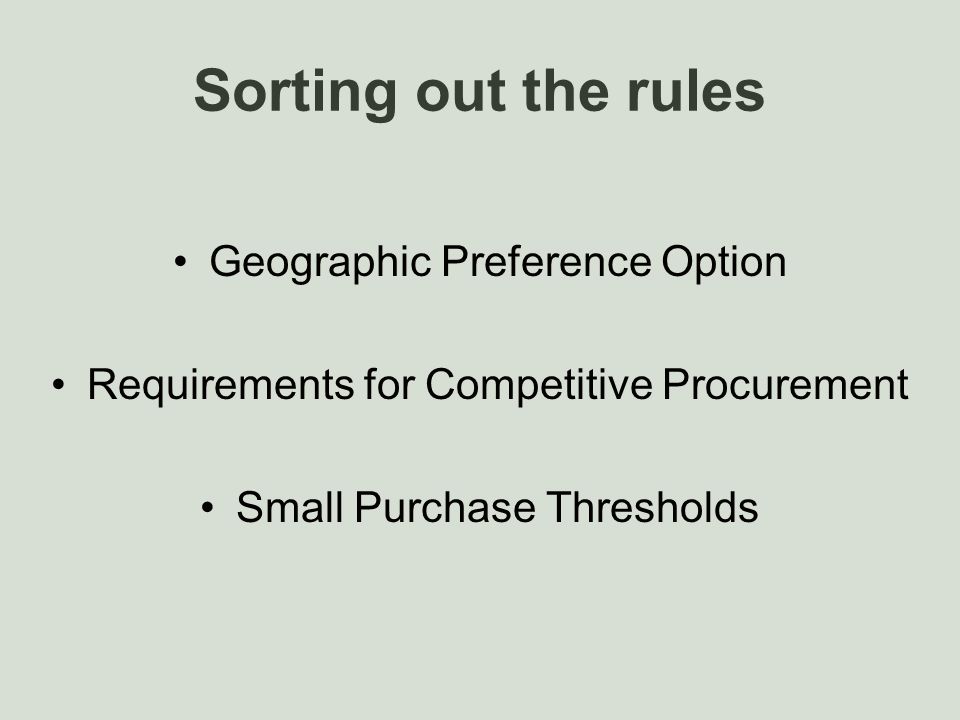 Sorting out the rules

• Geographic Preference Option

• Requirements for Competitive Procurement

• Small Purchase Thresholds